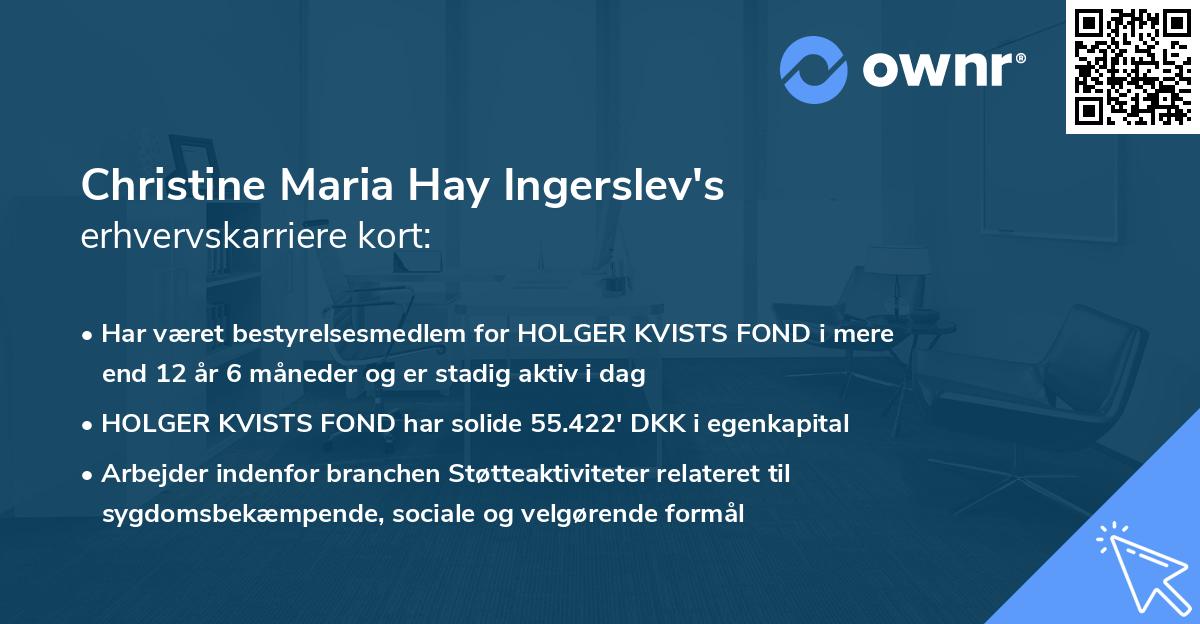 ownr®

Christine Maria Hay Ingerslev's
erhvervskarriere kort:

• Har været bestyrelsesmedlem for HOLGER KVISTS FOND i mere end 12 år 6 måneder og er stadig aktiv i dag

• HOLGER KVISTS FOND har solide 55.422' DKK i egenkapital

• Arbejder indenfor branchen Støtteaktiviteter relateret til sygdomsbekæmpende, sociale og velgørende formål